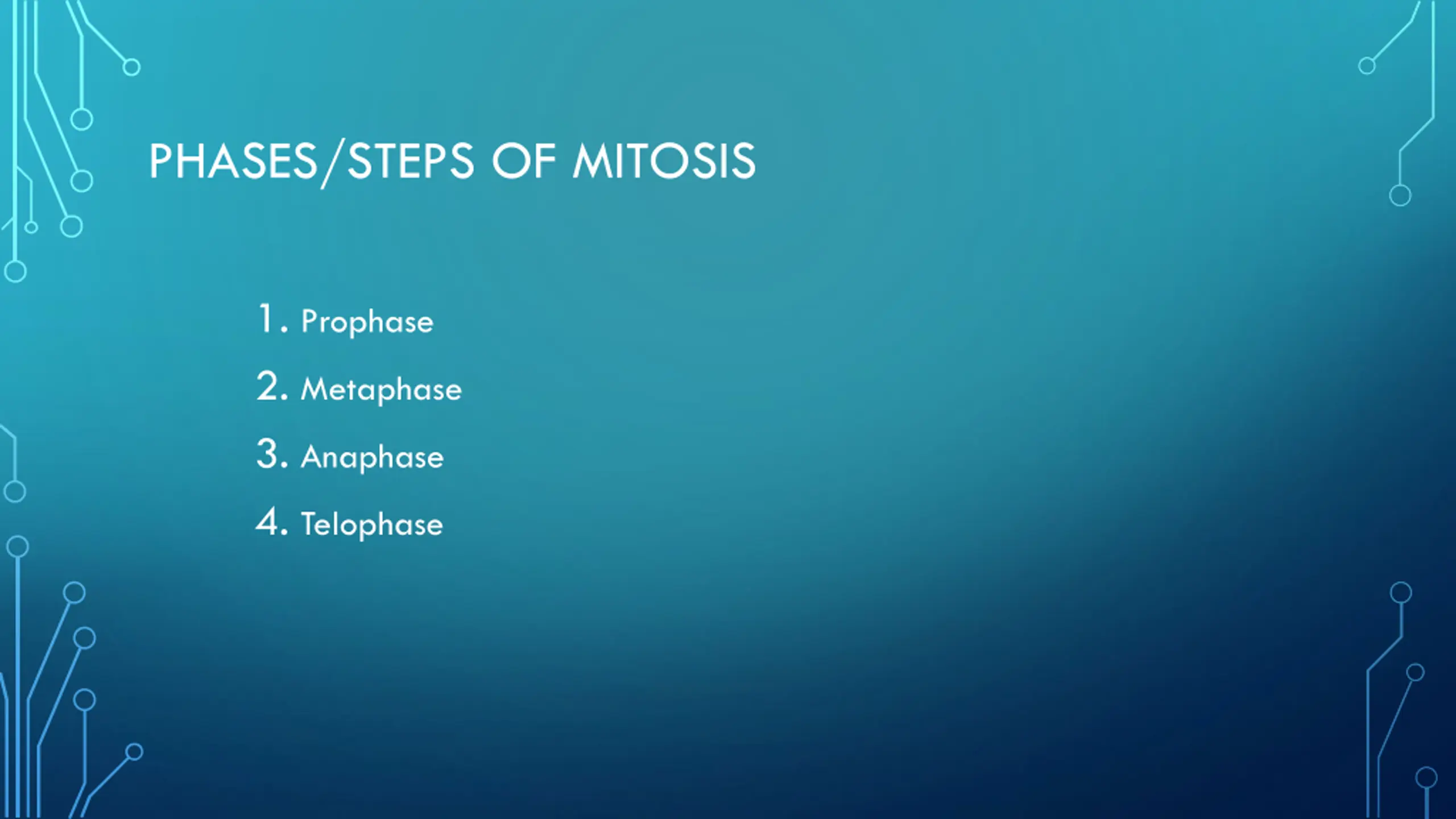 PHASES/STEPS OF MITOSIS

1. Prophase
2. Metaphase
3. Anaphase
4. Telophase